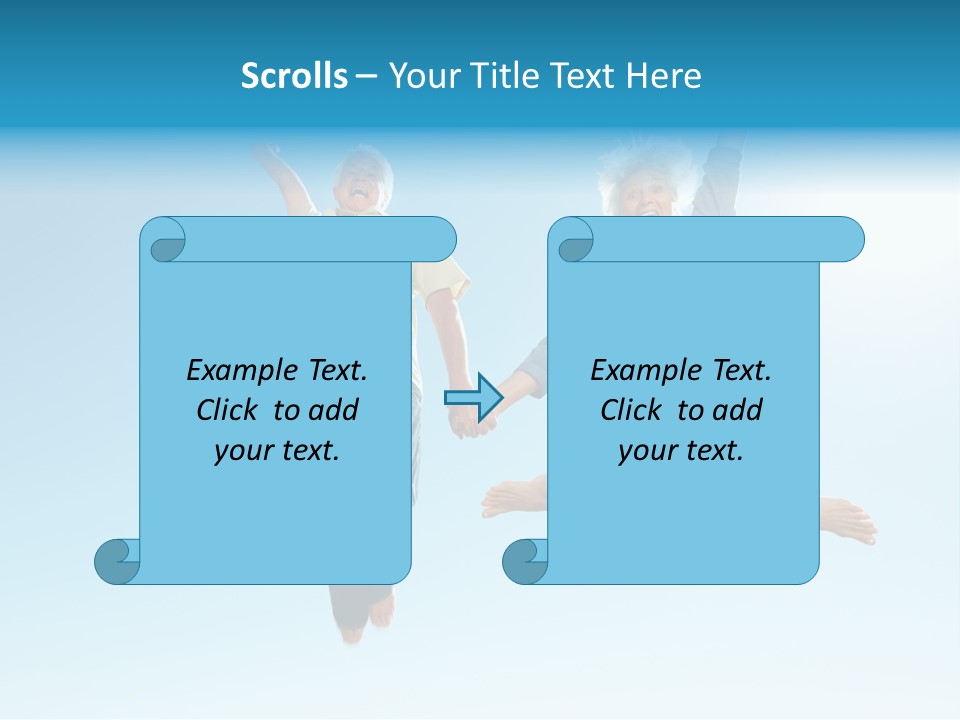 Scrolls – Your Title Text Here

Example Text. Click to add your text.

Example Text. Click to add your text.